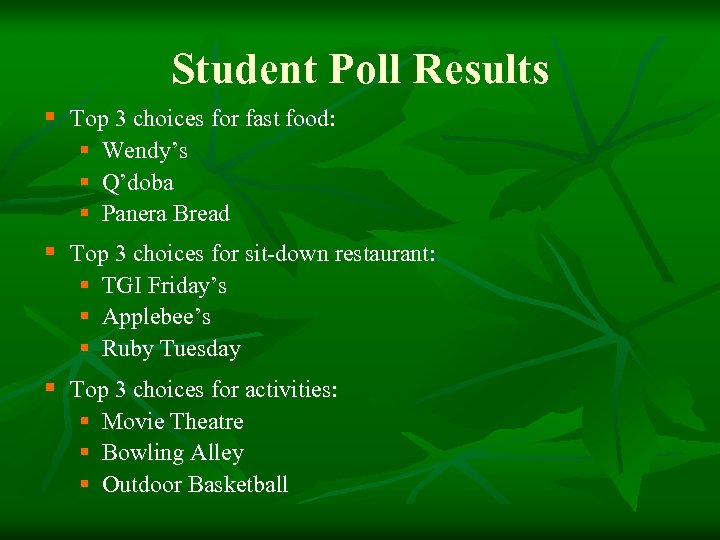 Student Poll Results

- Top 3 choices for fast food:
  - Wendy’s
  - Q’doba
  - Panera Bread
- Top 3 choices for sit-down restaurant:
  - TGI Friday’s
  - Applebee’s
  - Ruby Tuesday
- Top 3 choices for activities:
  - Movie Theatre
  - Bowling Alley
  - Outdoor Basketball